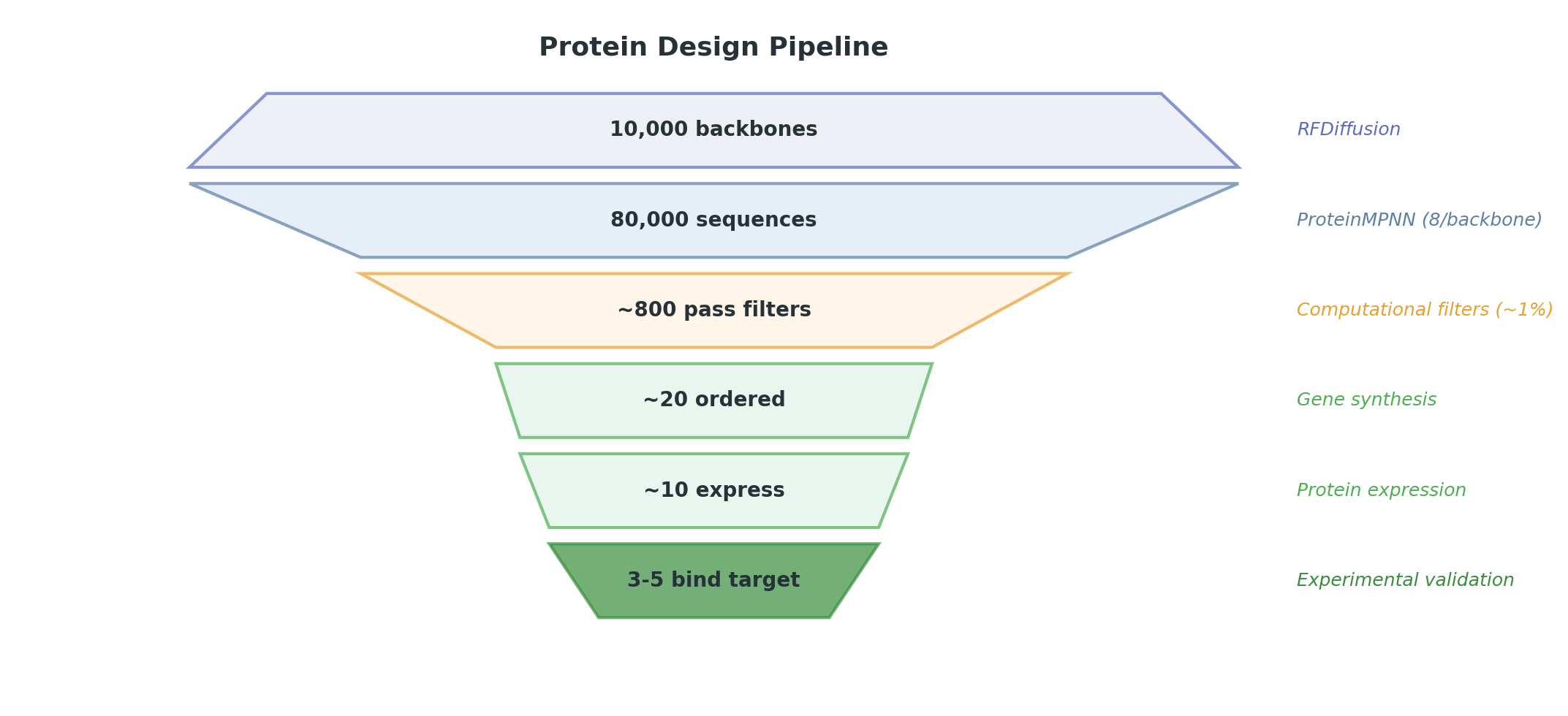 Protein Design Pipeline

10,000 backbones
RFDiffusion

80,000 sequences
ProteinMPNN (8/backbone)

~800 pass filters
Computational filters (~1%)

~20 ordered
Gene synthesis

~10 express
Protein expression

3-5 bind target
Experimental validation